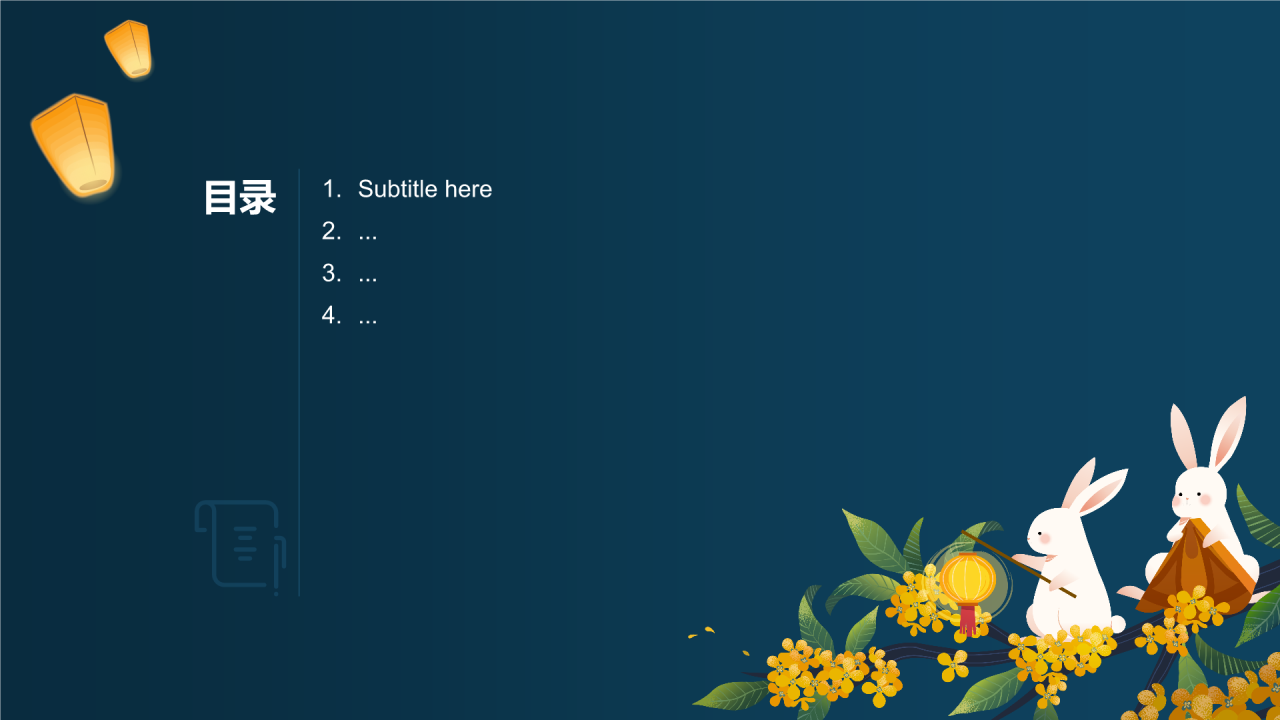 目录

1. Subtitle here
2. ...
3. ...
4. ...